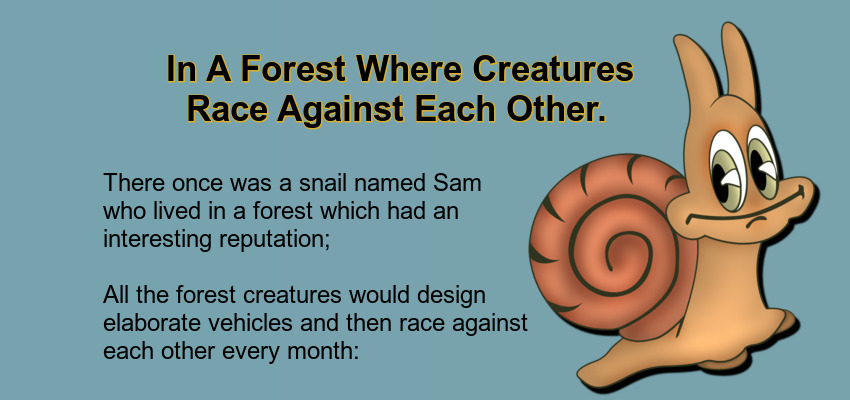 In A Forest Where Creatures Race Against Each Other.

There once was a snail named Sam who lived in a forest which had an interesting reputation;

All the forest creatures would design elaborate vehicles and then race against each other every month: